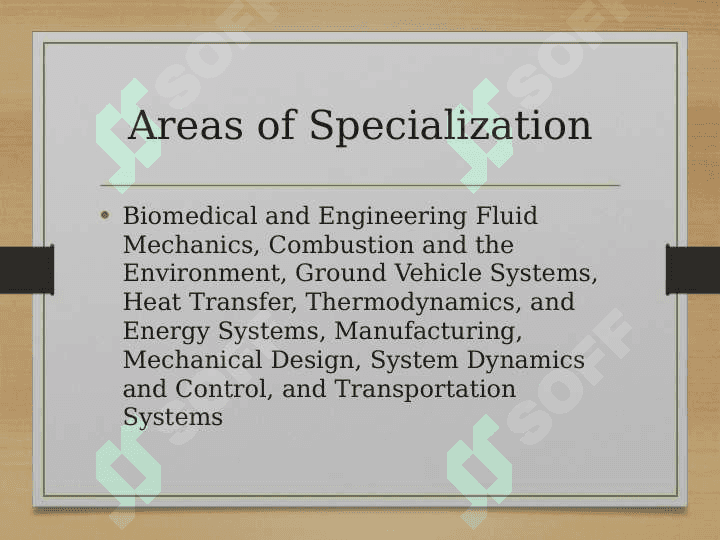 Areas of Specialization

• Biomedical and Engineering Fluid Mechanics, Combustion and the Environment, Ground Vehicle Systems, Heat Transfer, Thermodynamics, and Energy Systems, Manufacturing, Mechanical Design, System Dynamics and Control, and Transportation Systems

SOFF SOFF SOFF SOFF